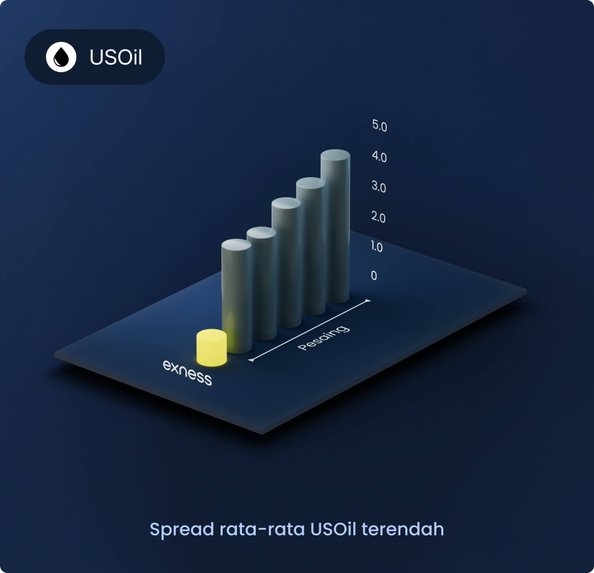 USOil

5.0
4.0
3.0
2.0
1.0
0

Pesaing

exness

Spread rata-rata USOil terendah